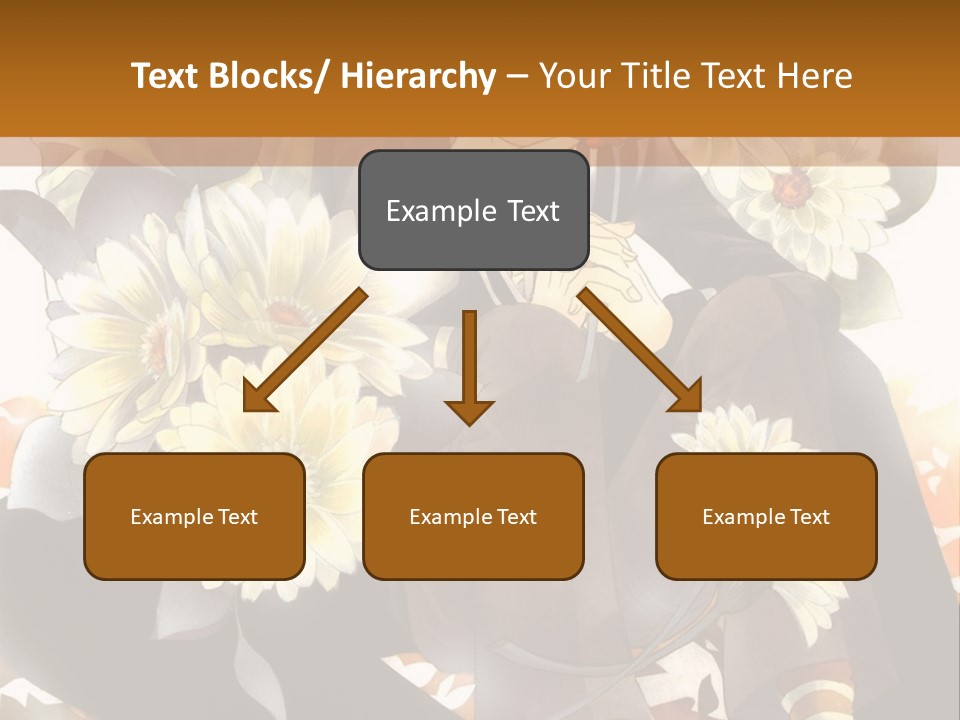 Text Blocks/ Hierarchy – Your Title Text Here

Example Text

Example Text

Example Text

Example Text